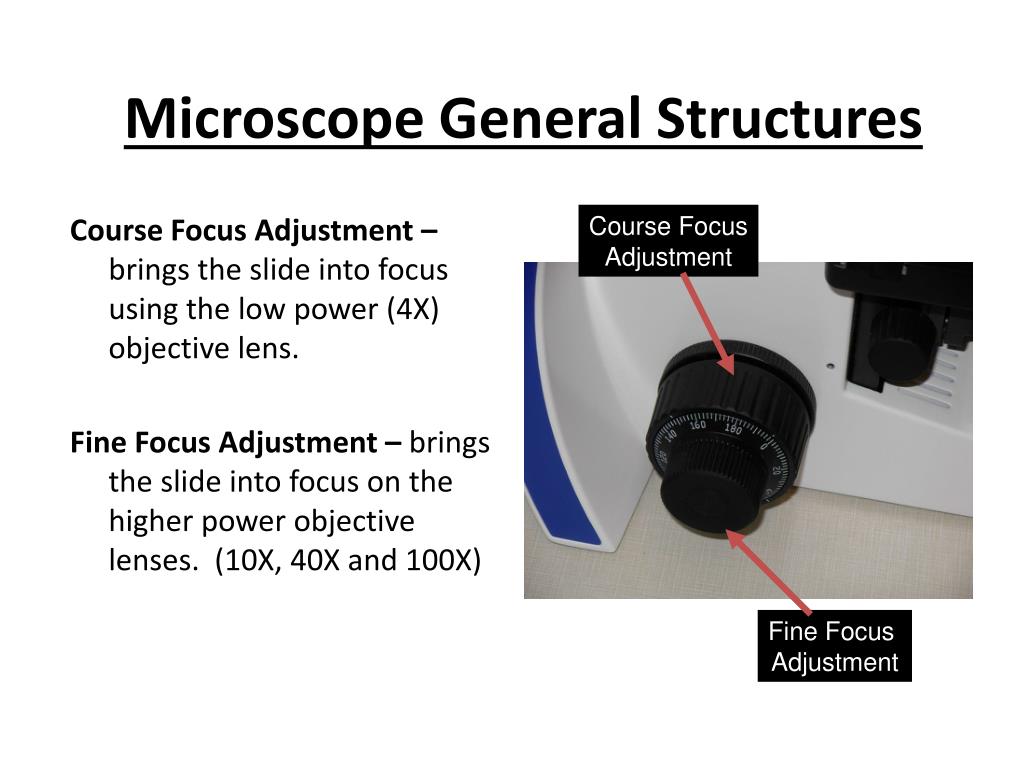 Microscope General Structures

Course Focus Adjustment – brings the slide into focus using the low power (4X) objective lens.

Fine Focus Adjustment – brings the slide into focus on the higher power objective lenses. (10X, 40X and 100X)

Course Focus Adjustment

140 160 180 0 20

Fine Focus Adjustment